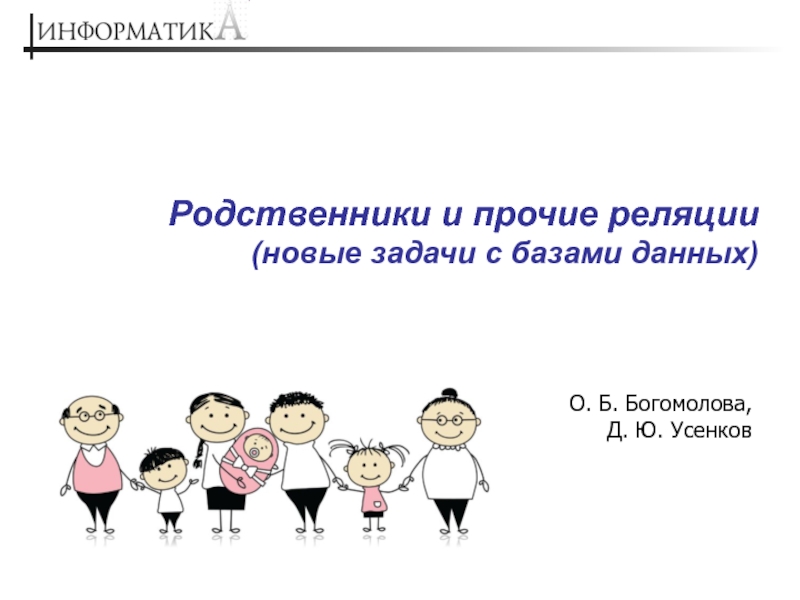 ИНФОРМАТИКА

Родственники и прочие реляции
(новые задачи с базами данных)

О. Б. Богомолова,
Д. Ю. Усенков